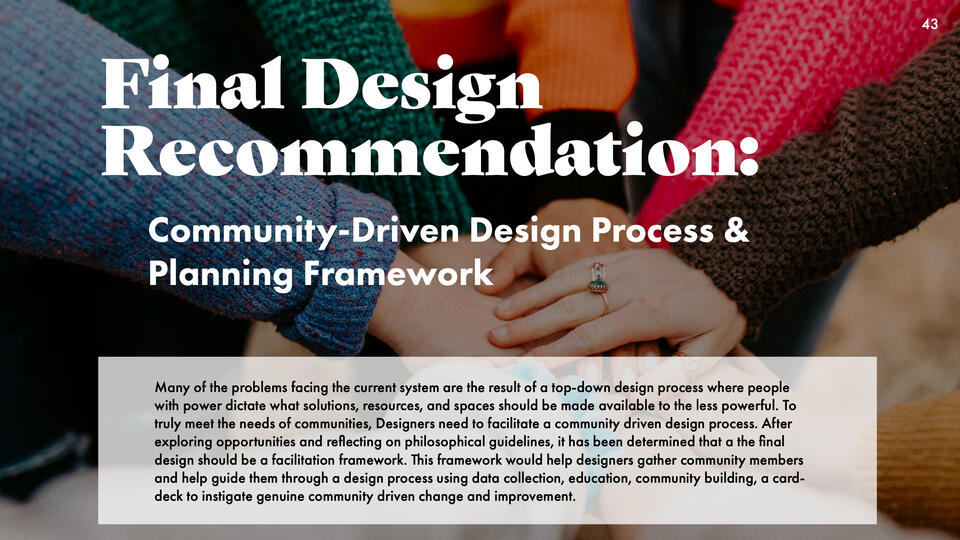 43

Final Design Recommendation:

Community-Driven Design Process & Planning Framework

Many of the problems facing the current system are the result of a top-down design process where people with power dictate what solutions, resources, and spaces should be made available to the less powerful. To truly meet the needs of communities, Designers need to facilitate a community driven design process. After exploring opportunities and reflecting on philosophical guidelines, it has been determined that a the final design should be a facilitation framework. This framework would help designers gather community members and help guide them through a design process using data collection, education, community building, a card-deck to instigate genuine community driven change and improvement.